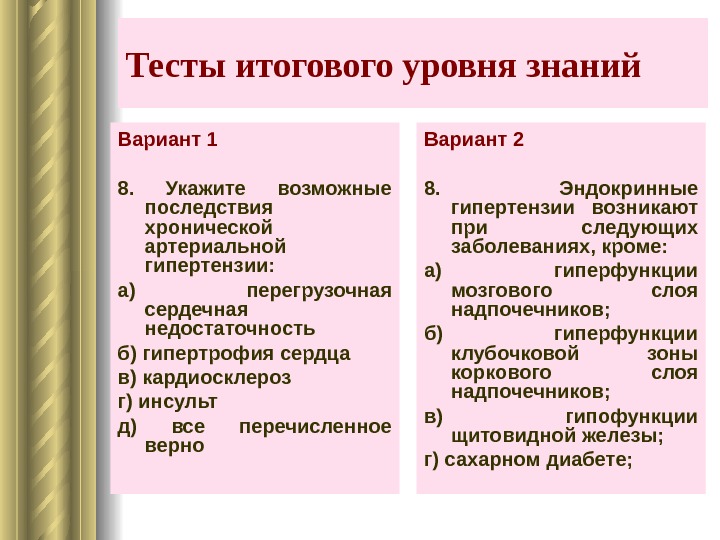 Тесты итогового уровня знаний

Вариант 1

8. Укажите возможные последствия хронической артериальной гипертензии:

а) перегрузочная сердечная недостаточность

б) гипертрофия сердца

в) кардиосклероз

г) инсульт

д) все перечисленное верно

Вариант 2

8. Эндокринные гипертензии возникают при следующих заболеваниях, кроме:

а) гиперфункции мозгового слоя надпочечников;

б) гиперфункции клубочковой зоны коркового слоя надпочечников;

в) гипофункции щитовидной железы;

г) сахарном диабете;